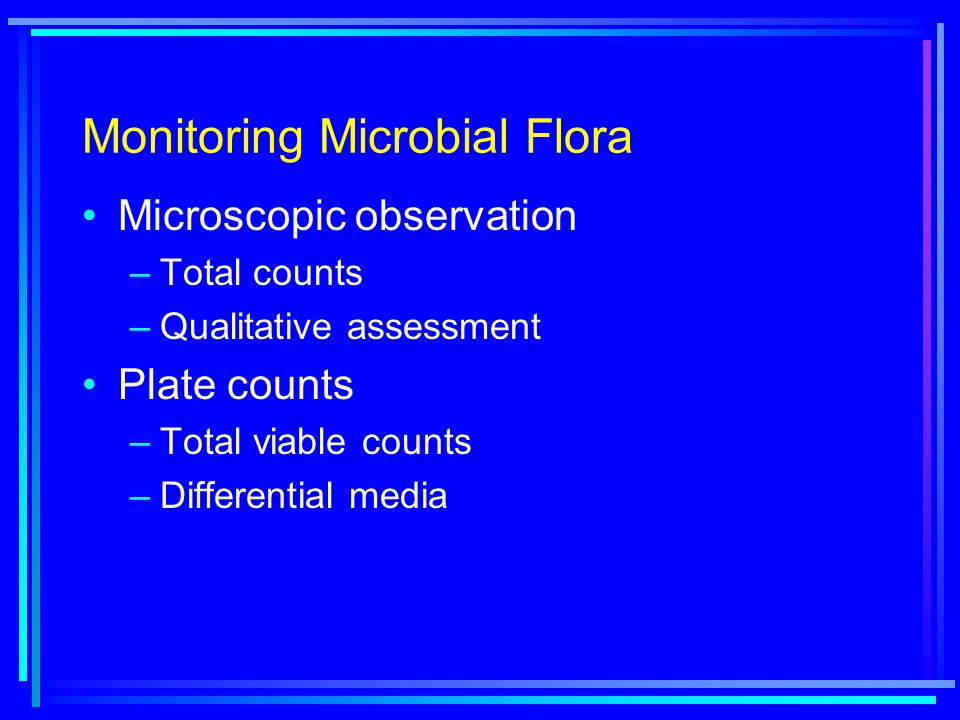 Monitoring Microbial Flora

• Microscopic observation
– Total counts
– Qualitative assessment
• Plate counts
– Total viable counts
– Differential media